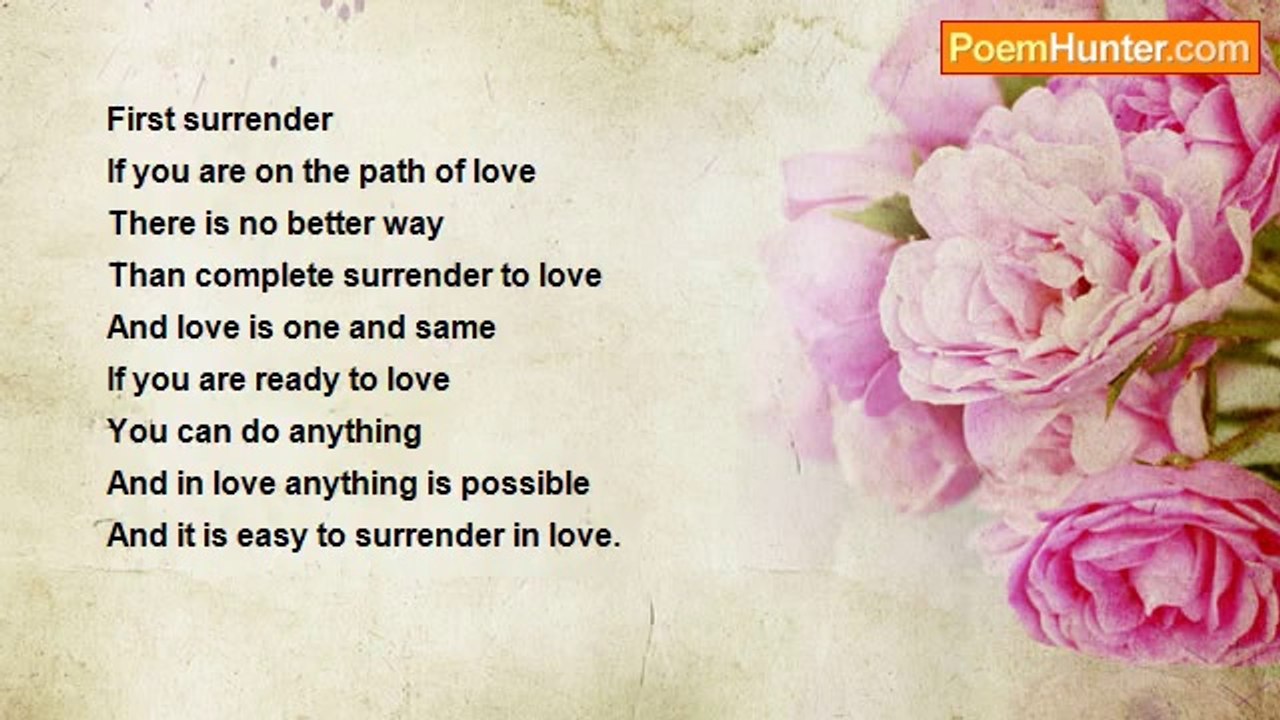 PoemHunter.com

First surrender
If you are on the path of love
There is no better way
Than complete surrender to love
And love is one and same
If you are ready to love
You can do anything
And in love anything is possible
And it is easy to surrender in love.